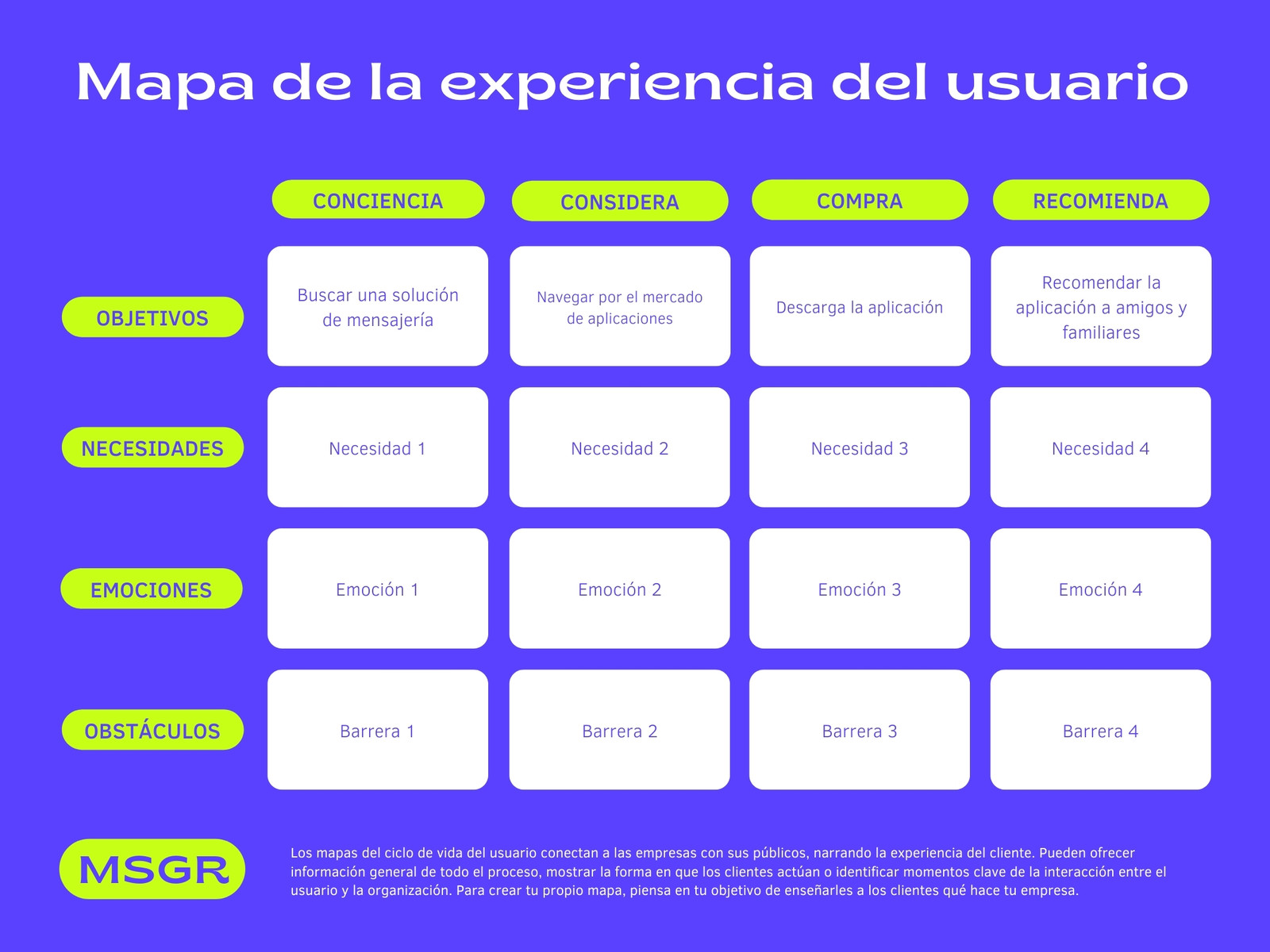 Mapa de la experiencia del usuario

| | CONCIENCIA | CONSIDERA | COMPRA | RECOMIENDA |
|---|---|---|---|---|
| OBJETIVOS | Buscar una solución de mensajería | Navegar por el mercado de aplicaciones | Descarga la aplicación | Recomendar la aplicación a amigos y familiares |
| NECESIDADES | Necesidad 1 | Necesidad 2 | Necesidad 3 | Necesidad 4 |
| EMOCIONES | Emoción 1 | Emoción 2 | Emoción 3 | Emoción 4 |
| OBSTÁCULOS | Barrera 1 | Barrera 2 | Barrera 3 | Barrera 4 |

MSGR

Los mapas del ciclo de vida del usuario conectan a las empresas con sus públicos, narrando la experiencia del cliente. Pueden ofrecer información general de todo el proceso, mostrar la forma en que los clientes actúan o identificar momentos clave de la interacción entre el usuario y la organización. Para crear tu propio mapa, piensa en tu objetivo de enseñarles a los clientes qué hace tu empresa.